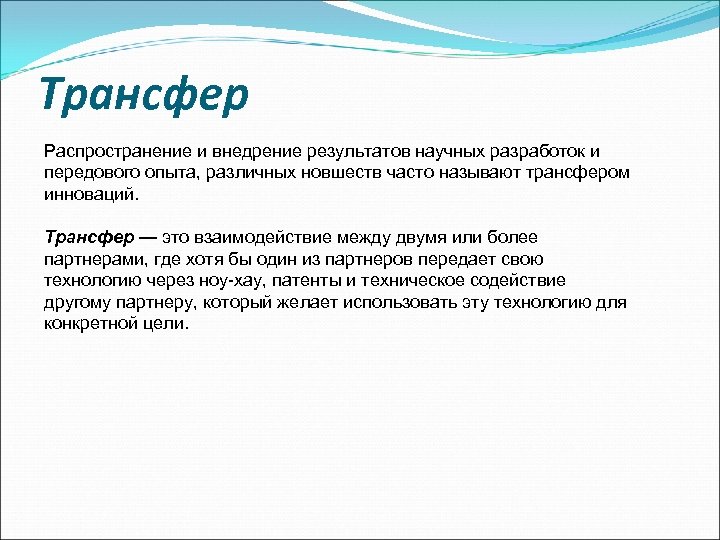 Трансфер

Распространение и внедрение результатов научных разработок и передового опыта, различных новшеств часто называют трансфером инноваций.

Трансфер — это взаимодействие между двумя или более партнерами, где хотя бы один из партнеров передает свою технологию через ноу-хау, патенты и техническое содействие другому партнеру, который желает использовать эту технологию для конкретной цели.